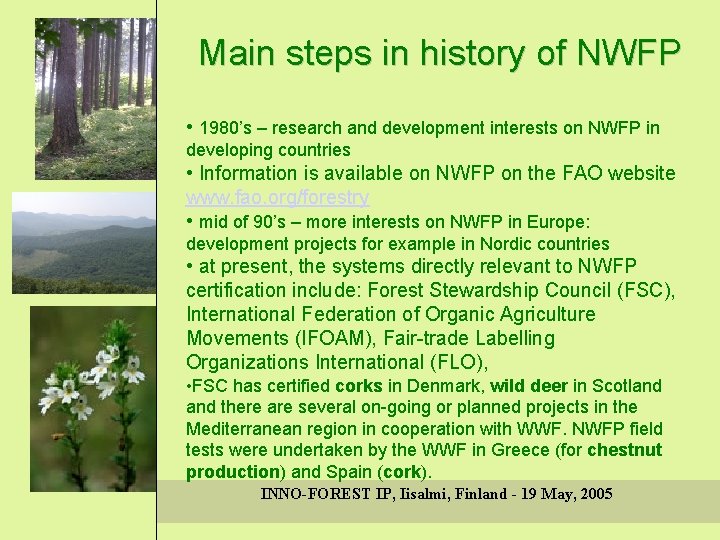 Main steps in history of NWFP

• 1980's – research and development interests on NWFP in developing countries

• Information is available on NWFP on the FAO website www.fao.org/forestry

• mid of 90's – more interests on NWFP in Europe: development projects for example in Nordic countries

• at present, the systems directly relevant to NWFP certification include: Forest Stewardship Council (FSC), International Federation of Organic Agriculture Movements (IFOAM), Fair-trade Labelling Organizations International (FLO),

•FSC has certified corks in Denmark, wild deer in Scotland and there are several on-going or planned projects in the Mediterranean region in cooperation with WWF. NWFP field tests were undertaken by the WWF in Greece (for chestnut production) and Spain (cork).

INNO-FOREST IP, Iisalmi, Finland - 19 May, 2005